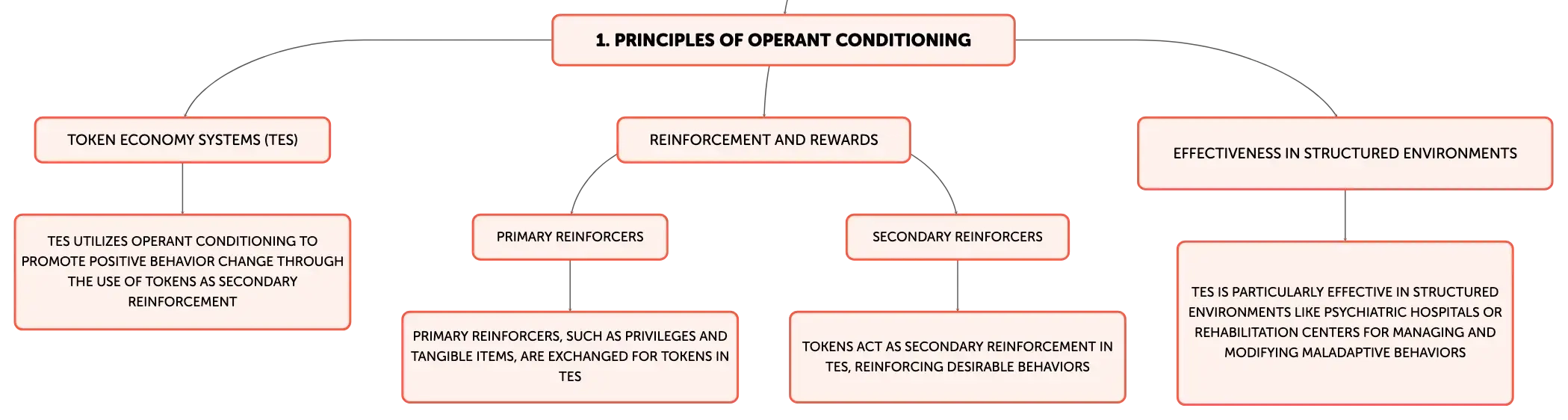 1. PRINCIPLES OF OPERANT CONDITIONING

TOKEN ECONOMY SYSTEMS (TES)

TES UTILIZES OPERANT CONDITIONING TO PROMOTE POSITIVE BEHAVIOR CHANGE THROUGH THE USE OF TOKENS AS SECONDARY REINFORCEMENT

REINFORCEMENT AND REWARDS

PRIMARY REINFORCERS

PRIMARY REINFORCERS, SUCH AS PRIVILEGES AND TANGIBLE ITEMS, ARE EXCHANGED FOR TOKENS IN TES

SECONDARY REINFORCERS

TOKENS ACT AS SECONDARY REINFORCEMENT IN TES, REINFORCING DESIRABLE BEHAVIORS

EFFECTIVENESS IN STRUCTURED ENVIRONMENTS

TES IS PARTICULARLY EFFECTIVE IN STRUCTURED ENVIRONMENTS LIKE PSYCHIATRIC HOSPITALS OR REHABILITATION CENTERS FOR MANAGING AND MODIFYING MALADAPTIVE BEHAVIORS